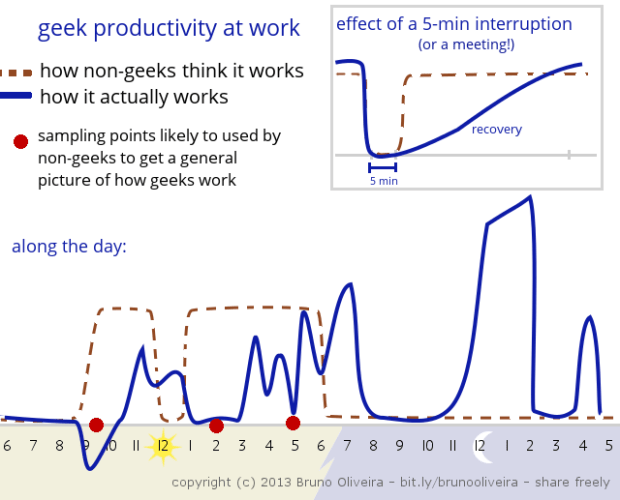 geek productivity at work

how non-geeks think it works
how it actually works

sampling points likely to used by non-geeks to get a general picture of how geeks work

effect of a 5-min interruption
(or a meeting!)

recovery

5 min

along the day:

6 7 8 9 10 11 12 1 2 3 4 5 6 7 8 9 10 11 12 1 2 3 4 5

copyright (c) 2013 Bruno Oliveira - bit.ly/brunooliveira - share freely